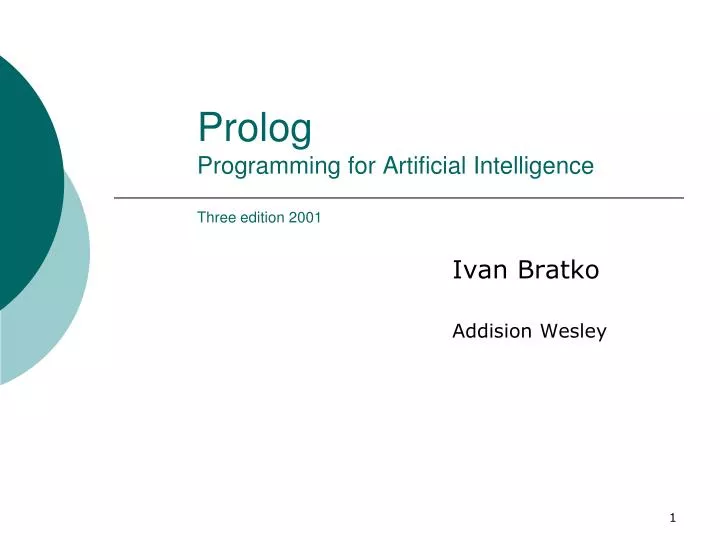 Prolog
Programming for Artificial Intelligence

Three edition 2001

Ivan Bratko

Addision Wesley

1